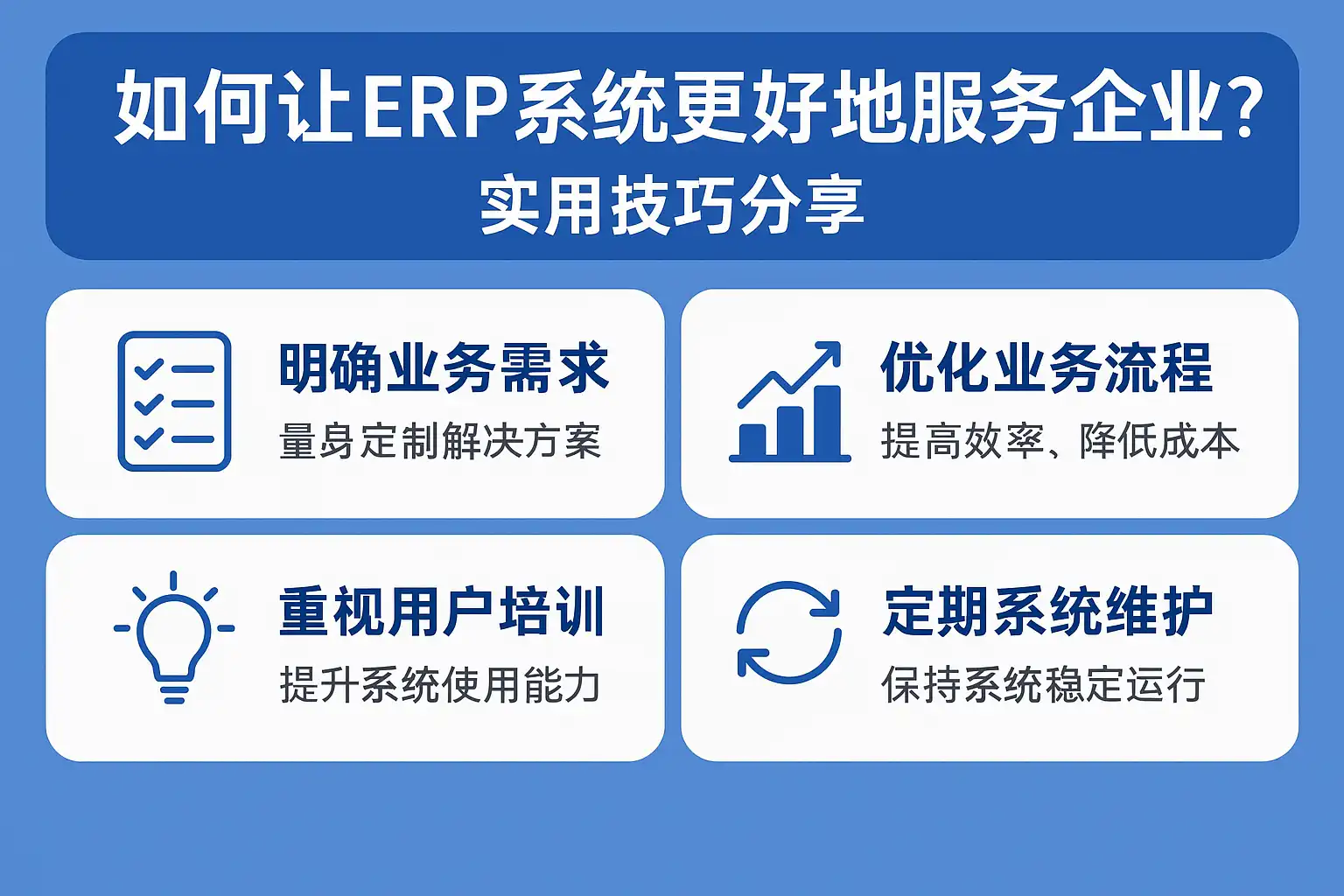 如何让ERP系统更好地服务企业?
实用技巧分享

明确业务需求
量身定制解决方案

优化业务流程
提高效率、降低成本

重视用户培训
提升系统使用能力

定期系统维护
保持系统稳定运行